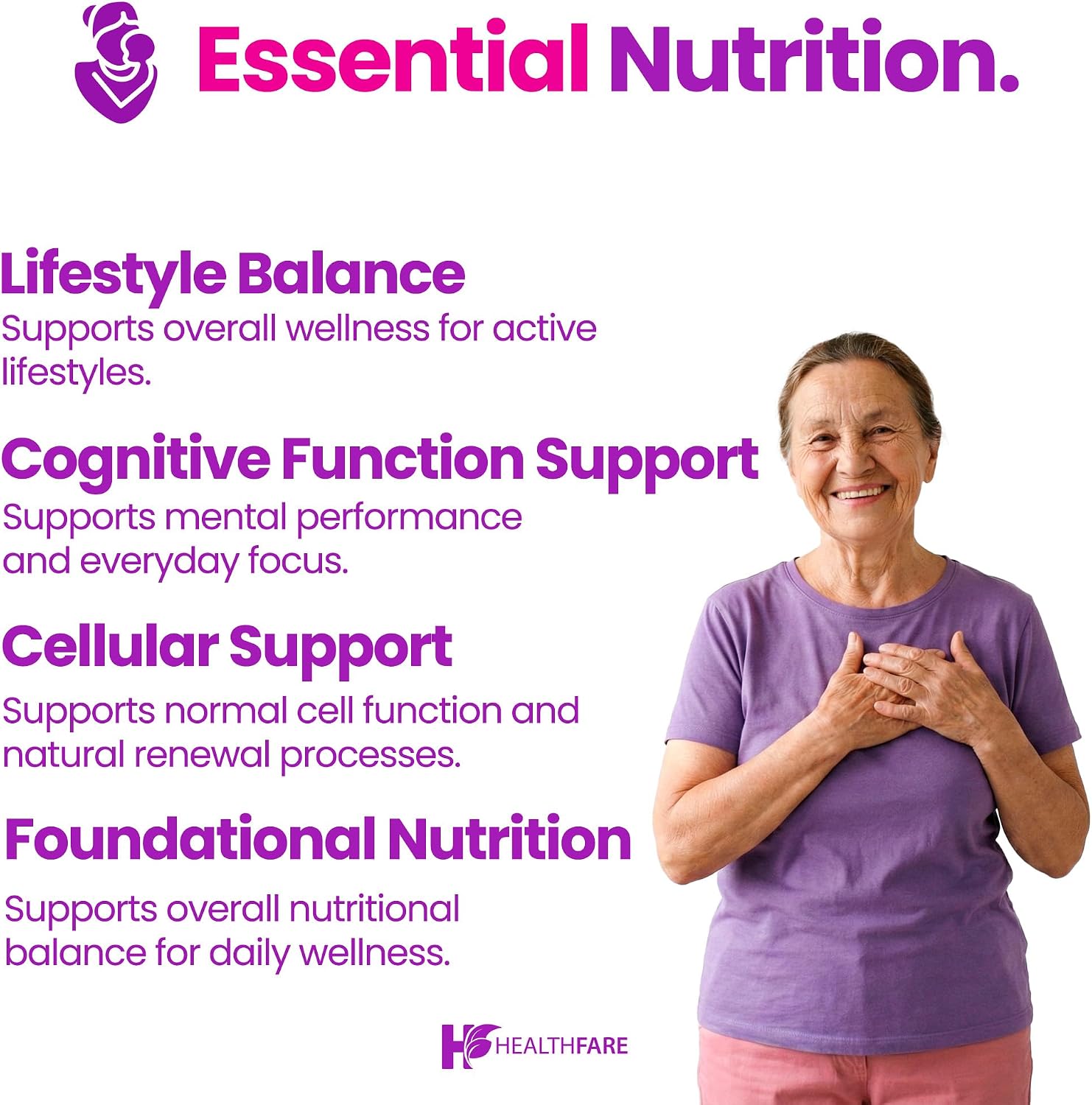 Essential Nutrition.

Lifestyle Balance
Supports overall wellness for active lifestyles.

Cognitive Function Support
Supports mental performance and everyday focus.

Cellular Support
Supports normal cell function and natural renewal processes.

Foundational Nutrition
Supports overall nutritional balance for daily wellness.

HEALTHFARE